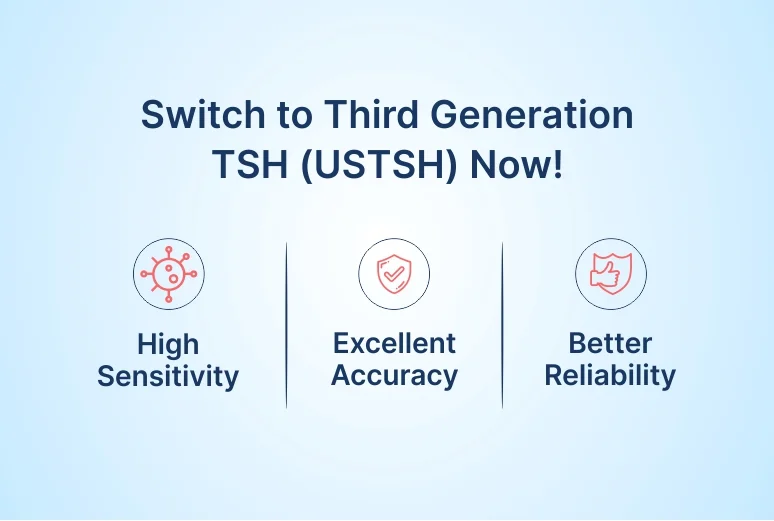 Switch to Third Generation TSH (USTSH) Now!

High Sensitivity

Excellent Accuracy

Better Reliability